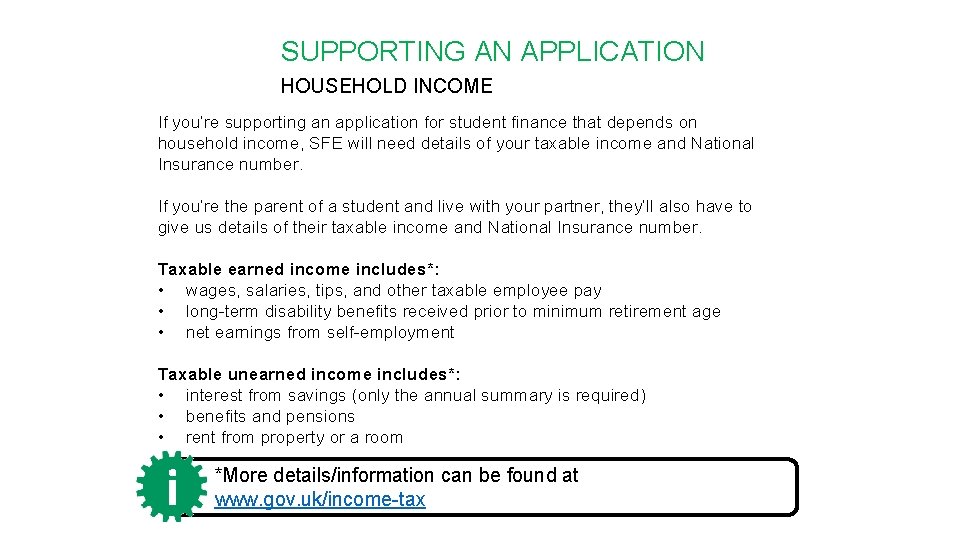 SUPPORTING AN APPLICATION

HOUSEHOLD INCOME

If you're supporting an application for student finance that depends on household income, SFE will need details of your taxable income and National Insurance number.

If you're the parent of a student and live with your partner, they'll also have to give us details of their taxable income and National Insurance number.

Taxable earned income includes*:
• wages, salaries, tips, and other taxable employee pay
• long-term disability benefits received prior to minimum retirement age
• net earnings from self-employment

Taxable unearned income includes*:
• interest from savings (only the annual summary is required)
• benefits and pensions
• rent from property or a room

i

*More details/information can be found at www.gov.uk/income-tax